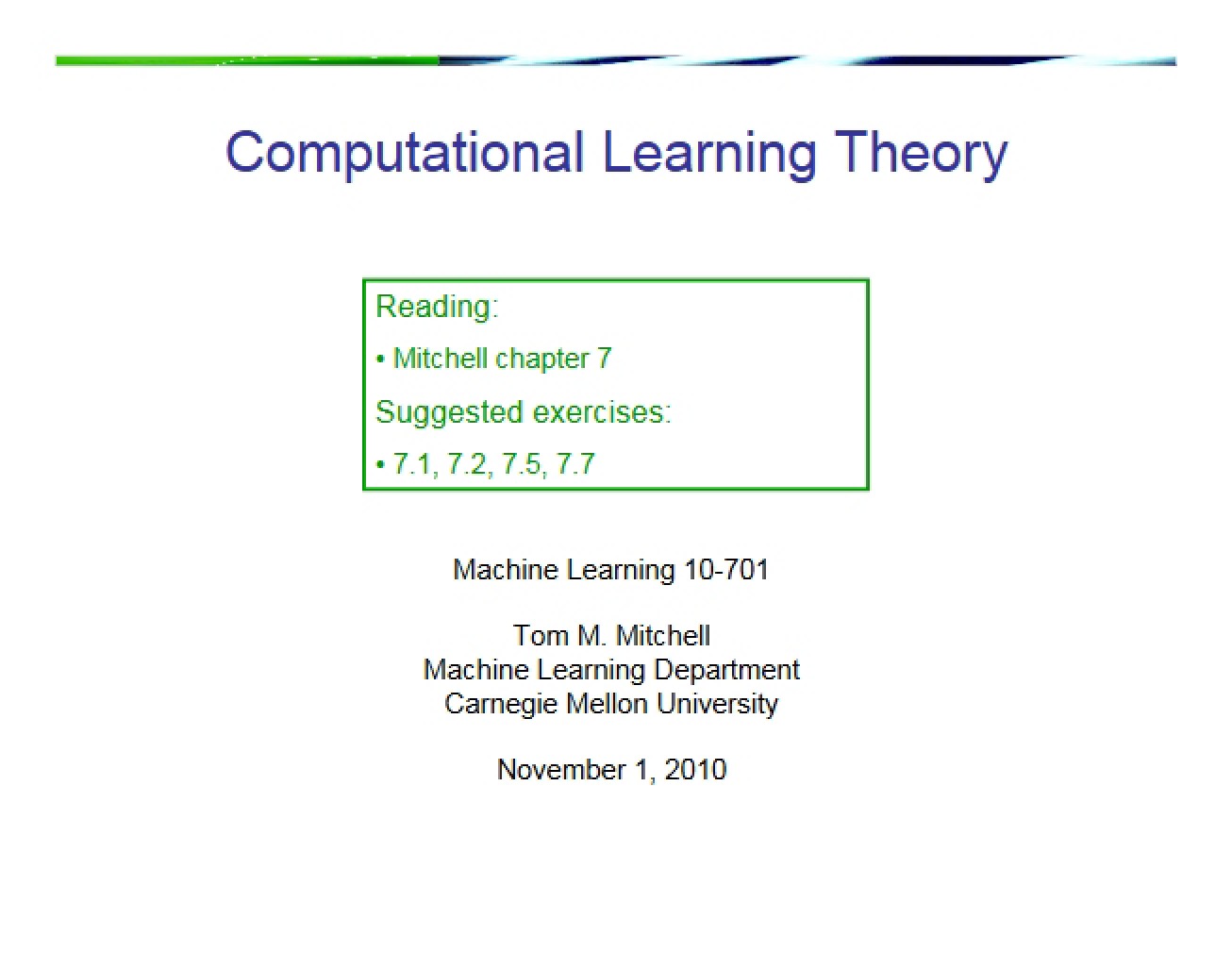 Computational Learning Theory

Reading:

• Mitchell chapter 7

Suggested exercises:

• 7.1, 7.2, 7.5, 7.7

Machine Learning 10-701

Tom M. Mitchell
Machine Learning Department
Carnegie Mellon University

November 1, 2010